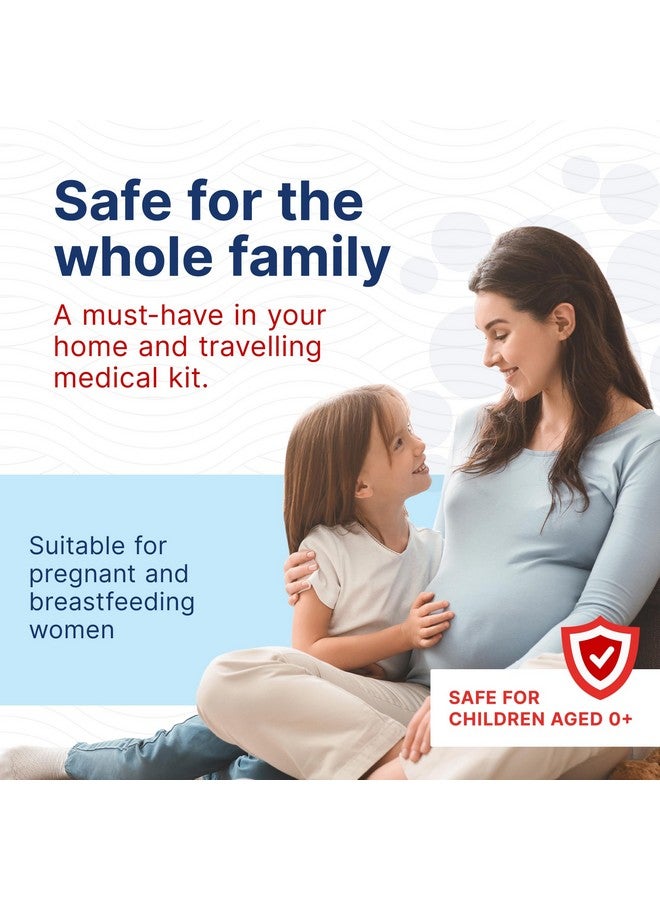 Safe for the whole family

A must-have in your home and travelling medical kit.

Suitable for pregnant and breastfeeding women

SAFE FOR CHILDREN AGED 0+